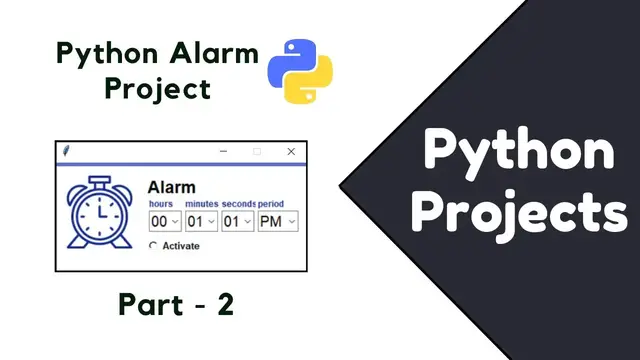 Python Alarm Project

Alarm
hours minutes seconds period
00 01 01 PM
Activate

Part - 2

Python Projects